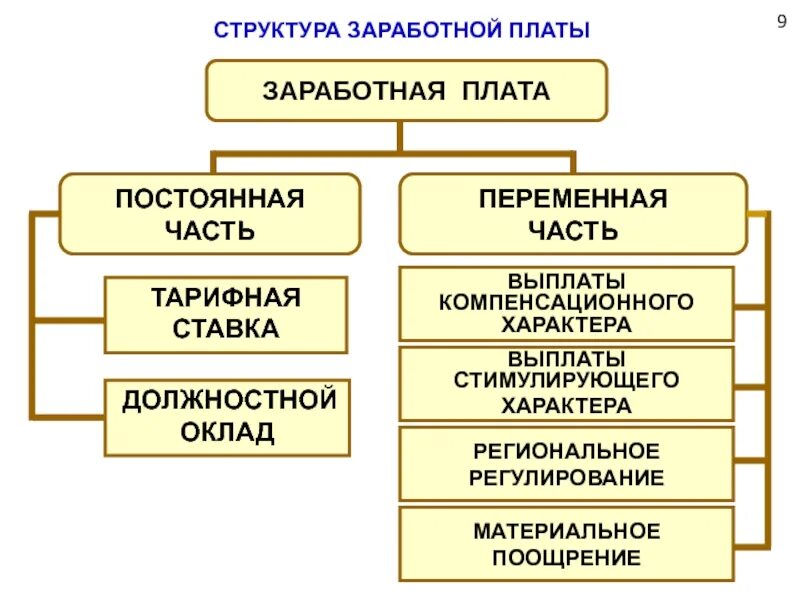 СТРУКТУРА ЗАРАБОТНОЙ ПЛАТЫ

9

ЗАРАБОТНАЯ ПЛАТА

ПОСТОЯННАЯ ЧАСТЬ

ТАРИФНАЯ СТАВКА

ДОЛЖНОСТНОЙ ОКЛАД

ПЕРЕМЕННАЯ ЧАСТЬ

ВЫПЛАТЫ КОМПЕНСАЦИОННОГО ХАРАКТЕРА

ВЫПЛАТЫ СТИМУЛИРУЮЩЕГО ХАРАКТЕРА

РЕГИОНАЛЬНОЕ РЕГУЛИРОВАНИЕ

МАТЕРИАЛЬНОЕ ПООЩРЕНИЕ